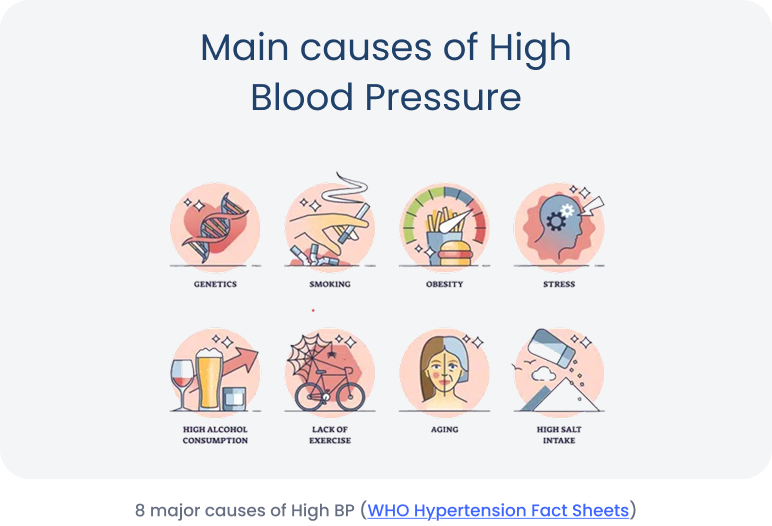 Main causes of High Blood Pressure

GENETICS

SMOKING

OBESITY

STRESS

HIGH ALCOHOL CONSUMPTION

LACK OF EXERCISE

AGING

HIGH SALT INTAKE

8 major causes of High BP (WHO Hypertension Fact Sheets)